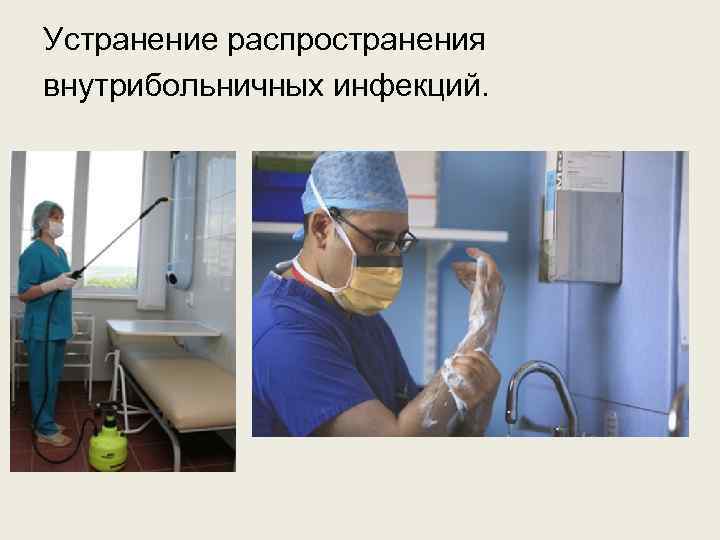 Устранение распространения внутрибольничных инфекций.